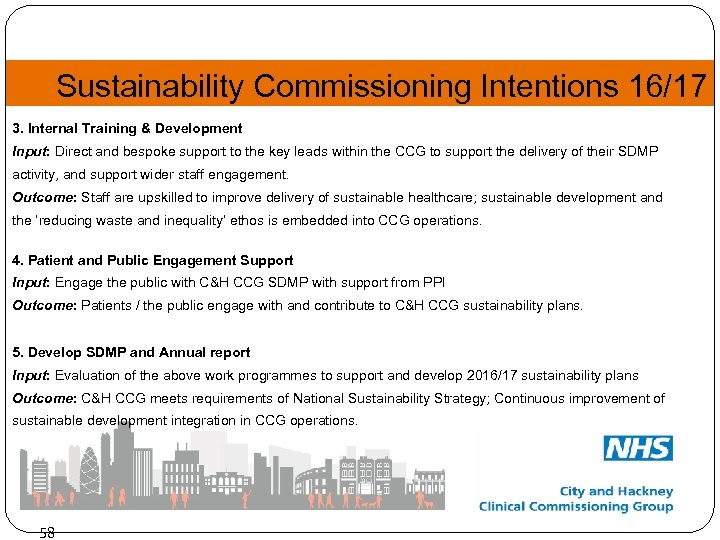 Sustainability Commissioning Intentions 16/17

3. Internal Training & Development
Input: Direct and bespoke support to the key leads within the CCG to support the delivery of their SDMP activity, and support wider staff engagement.
Outcome: Staff are upskilled to improve delivery of sustainable healthcare; sustainable development and the 'reducing waste and inequality' ethos is embedded into CCG operations.

4. Patient and Public Engagement Support
Input: Engage the public with C&H CCG SDMP with support from PPI
Outcome: Patients / the public engage with and contribute to C&H CCG sustainability plans.

5. Develop SDMP and Annual report
Input: Evaluation of the above work programmes to support and develop 2016/17 sustainability plans
Outcome: C&H CCG meets requirements of National Sustainability Strategy; Continuous improvement of sustainable development integration in CCG operations.

NHS
City and Hackney
Clinical Commissioning Group

58